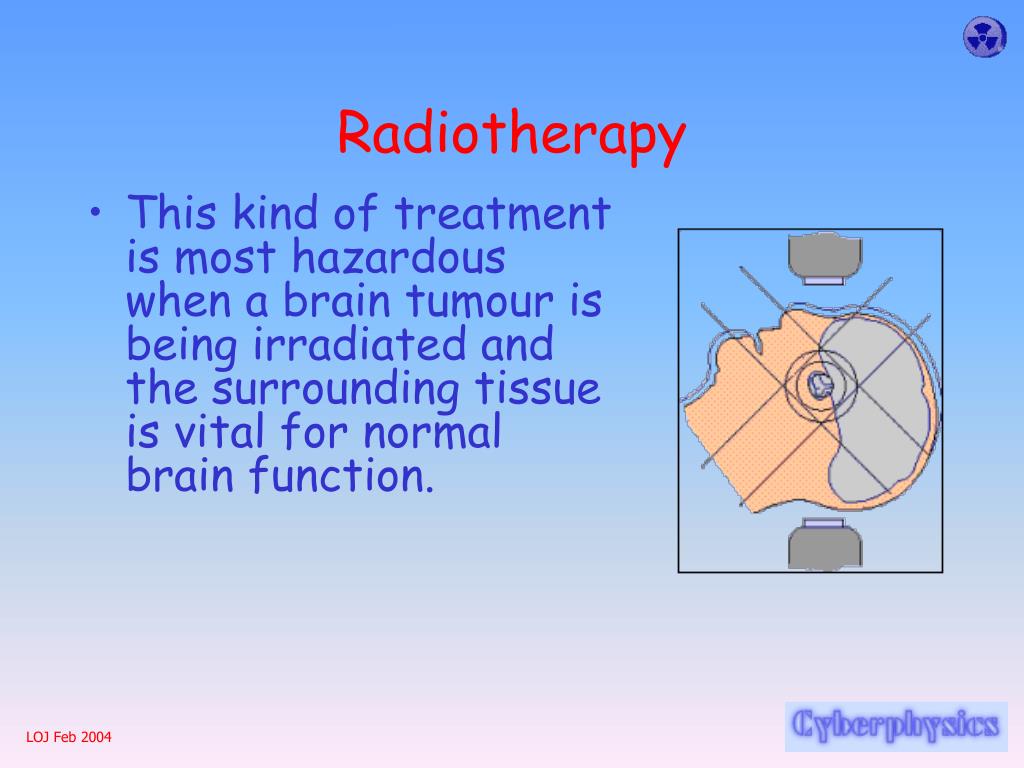 Radiotherapy

• This kind of treatment is most hazardous when a brain tumour is being irradiated and the surrounding tissue is vital for normal brain function.

LOJ Feb 2004

Cyberphysics